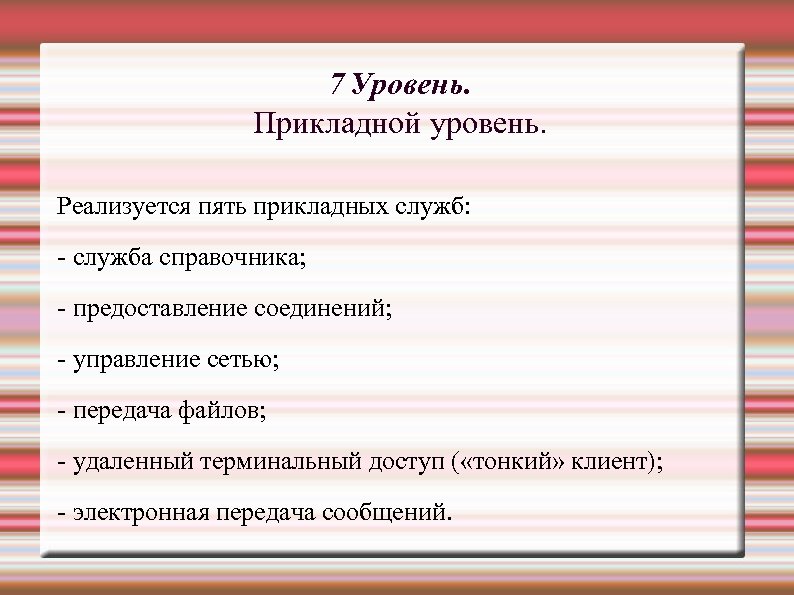 7 Уровень.
Прикладной уровень.

Реализуется пять прикладных служб:

- служба справочника;

- предоставление соединений;

- управление сетью;

- передача файлов;

- удаленный терминальный доступ («тонкий» клиент);

- электронная передача сообщений.